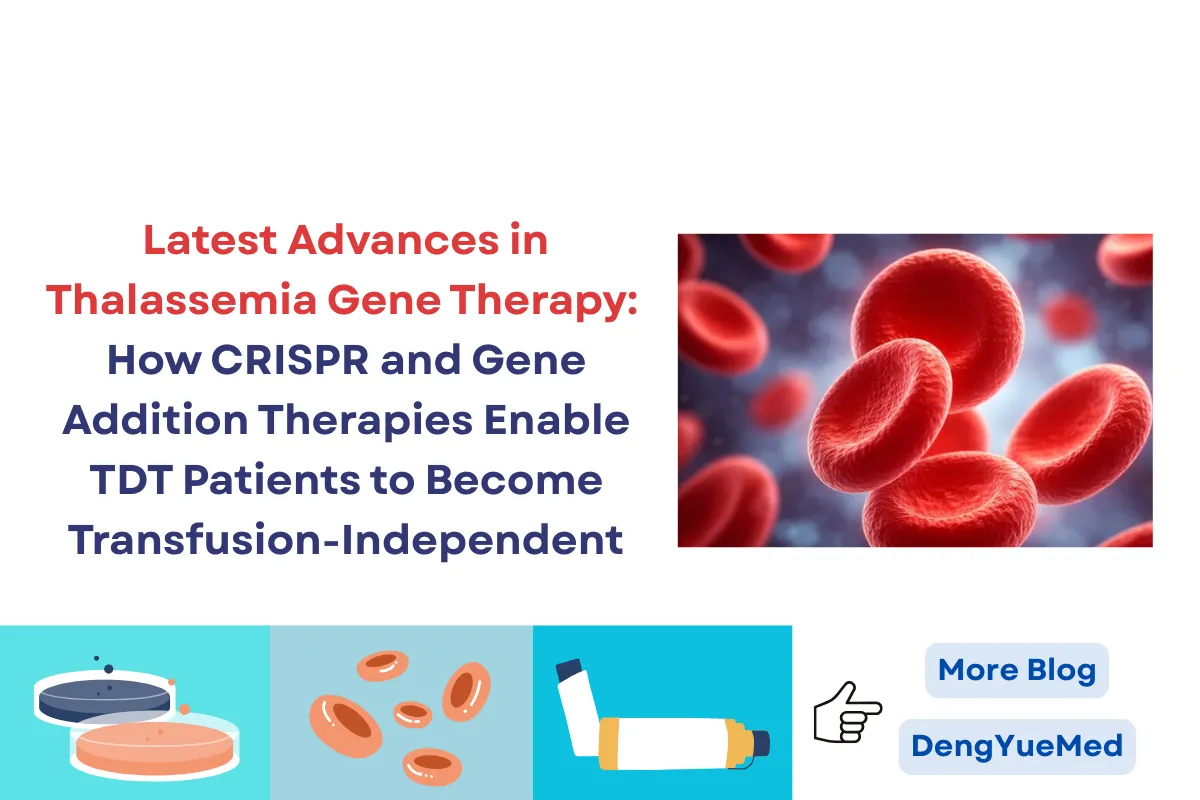 Latest Advances in Thalassemia Gene Therapy: How CRISPR and Gene Addition Therapies Enable TDT Patients to Become Transfusion-Independent

More Blog

DengYueMed